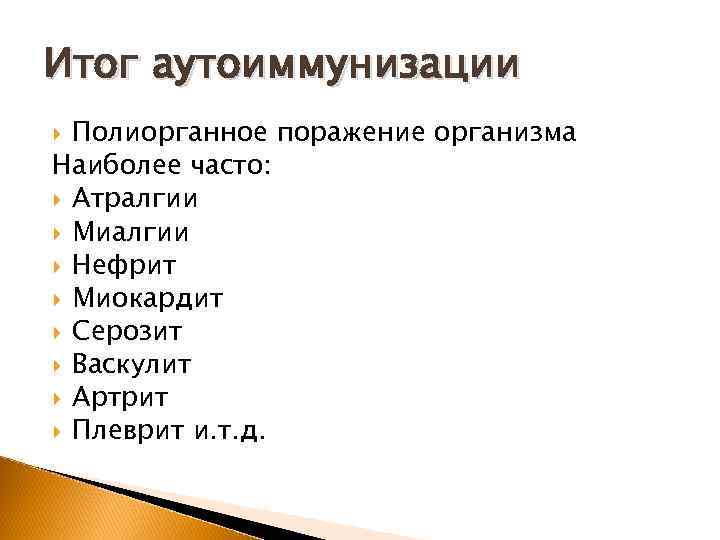 Итог аутоиммунизации

Полиорганное поражение организма
Наиболее часто:
Атралгии
Миалгии
Нефрит
Миокардит
Серозит
Васкулит
Артрит
Плеврит и.т.д.